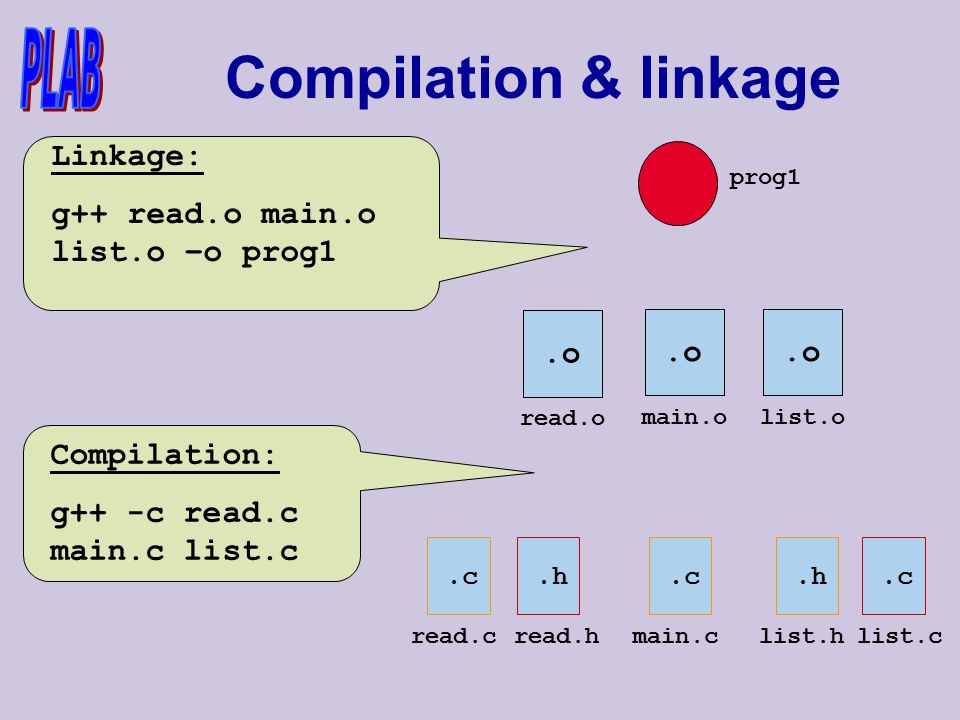 PLAB

Compilation & linkage

Linkage:

g++ read.o main.o list.o –o prog1

prog1

.o .o .o

read.o main.o list.o

Compilation:

g++ -c read.c main.c list.c

.c .h .c .h .c

read.c read.h main.c list.h list.c